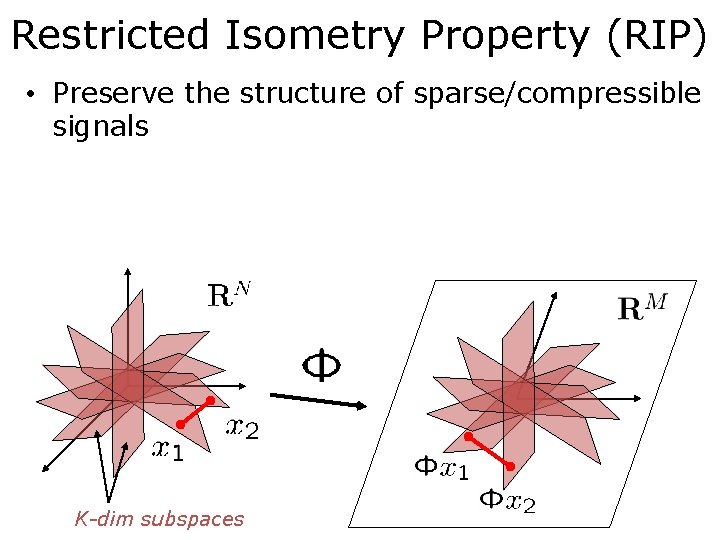 Restricted Isometry Property (RIP)

• Preserve the structure of sparse/compressible signals

$\mathbf{R}^N$

$x_2$

$x_1$

K-dim subspaces

$\Phi$

$\mathbf{R}^M$

$\Phi x_1$

$\Phi x_2$